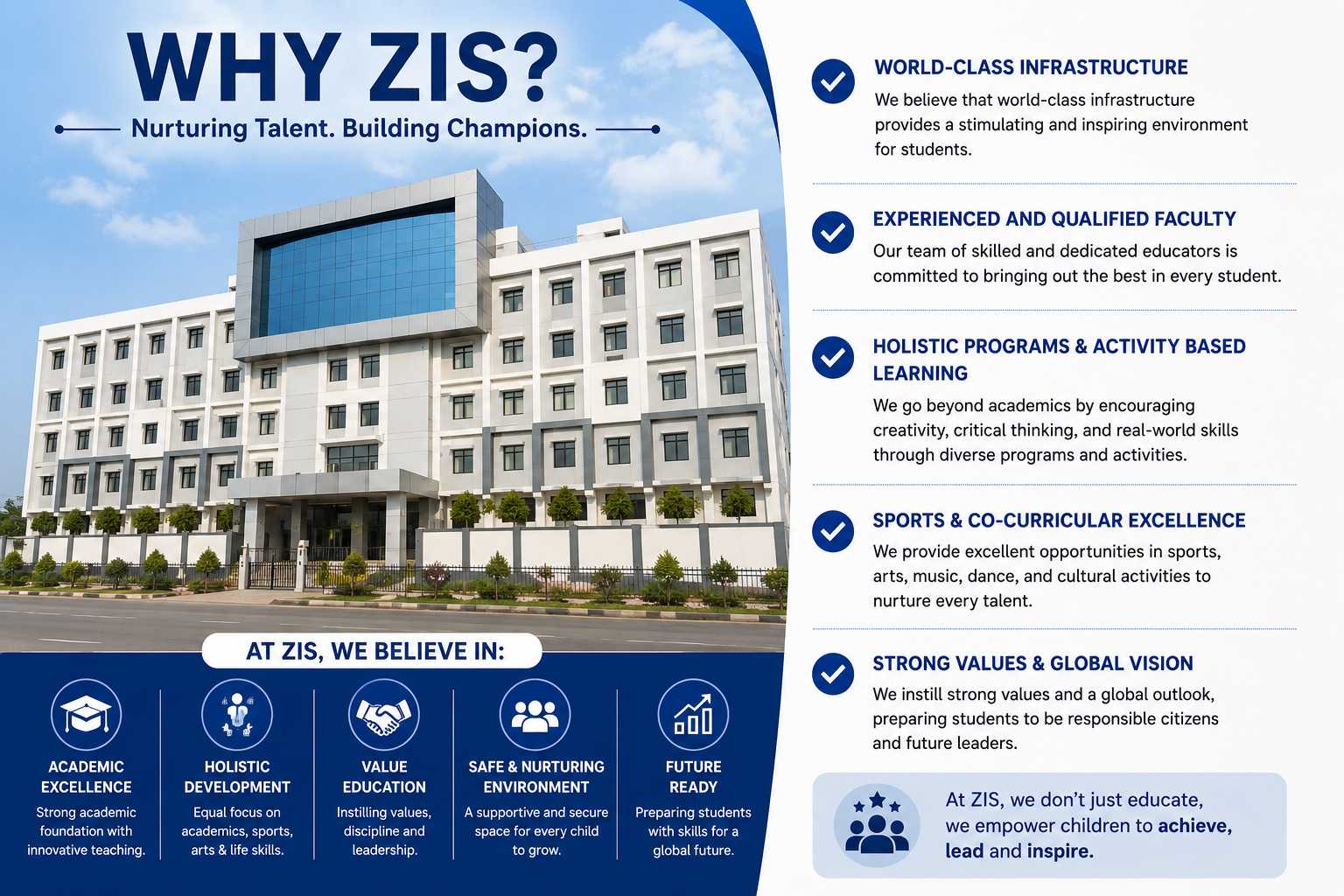 WHY ZIS?

Nurturing Talent. Building Champions.

AT ZIS, WE BELIEVE IN:

ACADEMIC EXCELLENCE
Strong academic foundation with innovative teaching.

HOLISTIC DEVELOPMENT
Equal focus on academics, sports, arts & life skills.

VALUE EDUCATION
Instilling values, discipline and leadership.

SAFE & NURTURING ENVIRONMENT
A supportive and secure space for every child to grow.

FUTURE READY
Preparing students with skills for a global future.

WORLD-CLASS INFRASTRUCTURE
We believe that world-class infrastructure provides a stimulating and inspiring environment for students.

EXPERIENCED AND QUALIFIED FACULTY
Our team of skilled and dedicated educators is committed to bringing out the best in every student.

HOLISTIC PROGRAMS & ACTIVITY BASED LEARNING
We go beyond academics by encouraging creativity, critical thinking, and real-world skills through diverse programs and activities.

SPORTS & CO-CURRICULAR EXCELLENCE
We provide excellent opportunities in sports, arts, music, dance, and cultural activities to nurture every talent.

STRONG VALUES & GLOBAL VISION
We instill strong values and a global outlook, preparing students to be responsible citizens and future leaders.

At ZIS, we don't just educate, we empower children to achieve, lead and inspire.